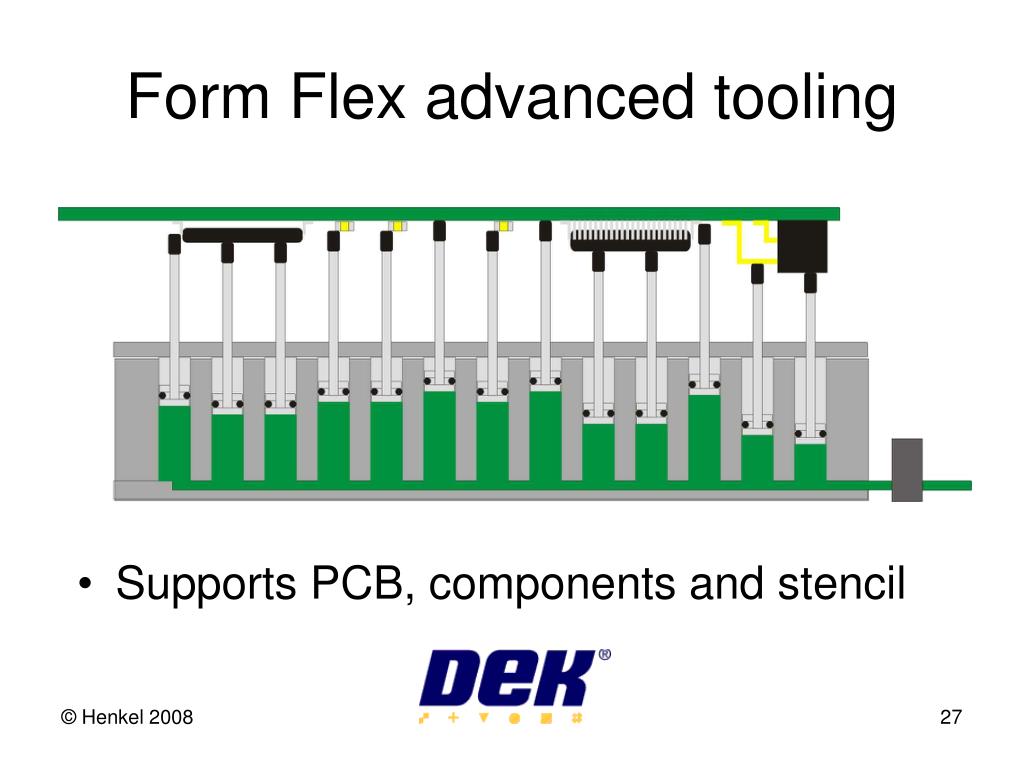 Form Flex advanced tooling

• Supports PCB, components and stencil

DEK®

© Henkel 2008

27